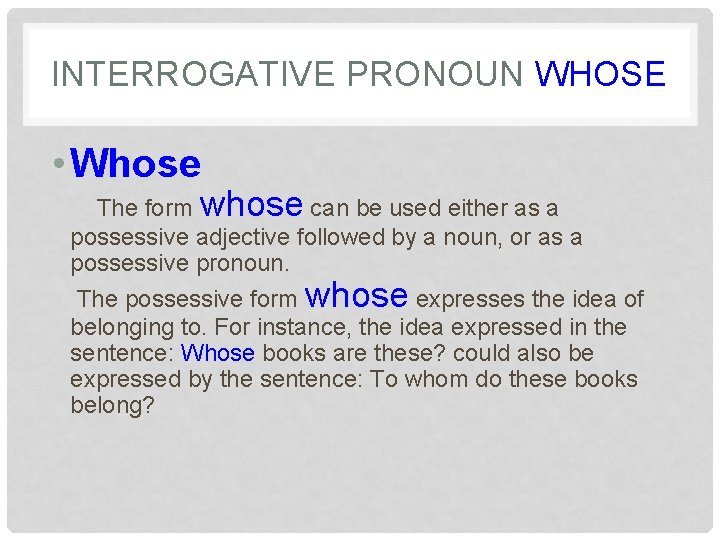 INTERROGATIVE PRONOUN WHOSE

• Whose

The form whose can be used either as a possessive adjective followed by a noun, or as a possessive pronoun.

The possessive form whose expresses the idea of belonging to. For instance, the idea expressed in the sentence: Whose books are these? could also be expressed by the sentence: To whom do these books belong?